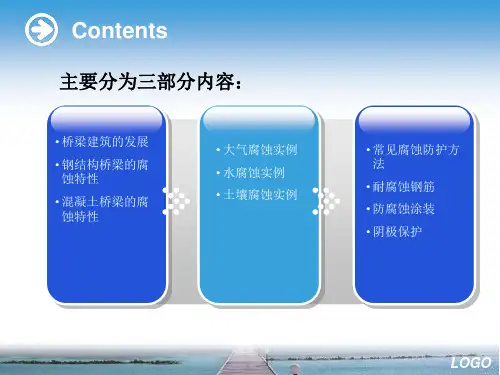 Contents

主要分为三部分内容：

• 桥梁建筑的发展
• 钢结构桥梁的腐蚀特性
• 混凝土桥梁的腐蚀特性

• 大气腐蚀实例
• 水腐蚀实例
• 土壤腐蚀实例

• 常见腐蚀防护方法
• 耐腐蚀钢筋
• 防腐蚀涂装
• 阴极保护

LOGO